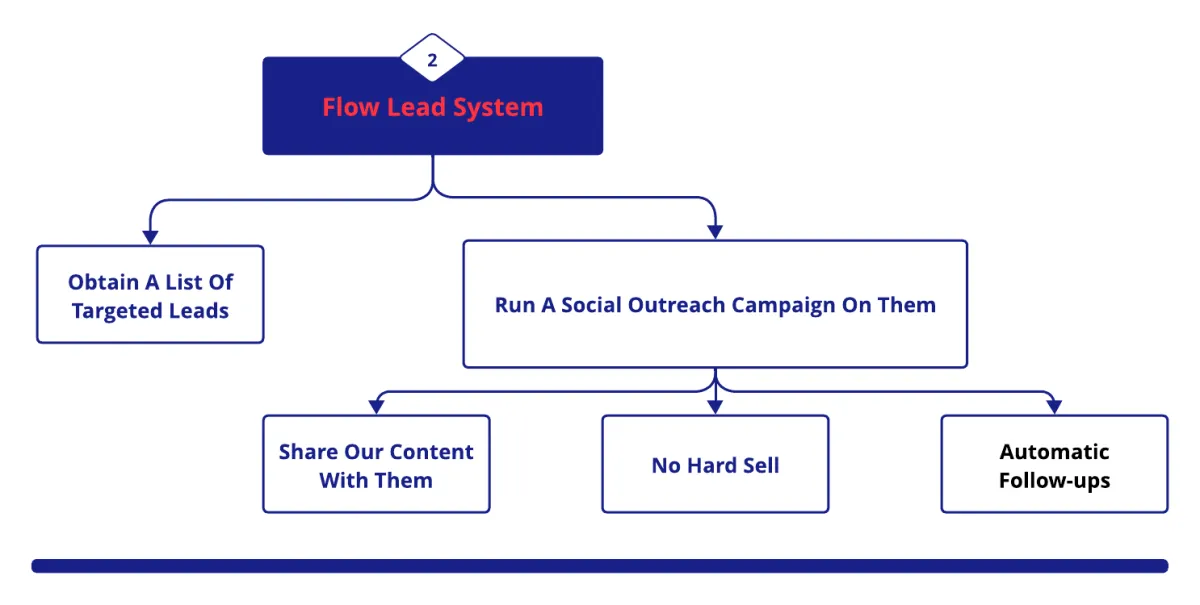 2

Flow Lead System

Obtain A List Of Targeted Leads

Run A Social Outreach Campaign On Them

Share Our Content With Them

No Hard Sell

Automatic Follow-ups